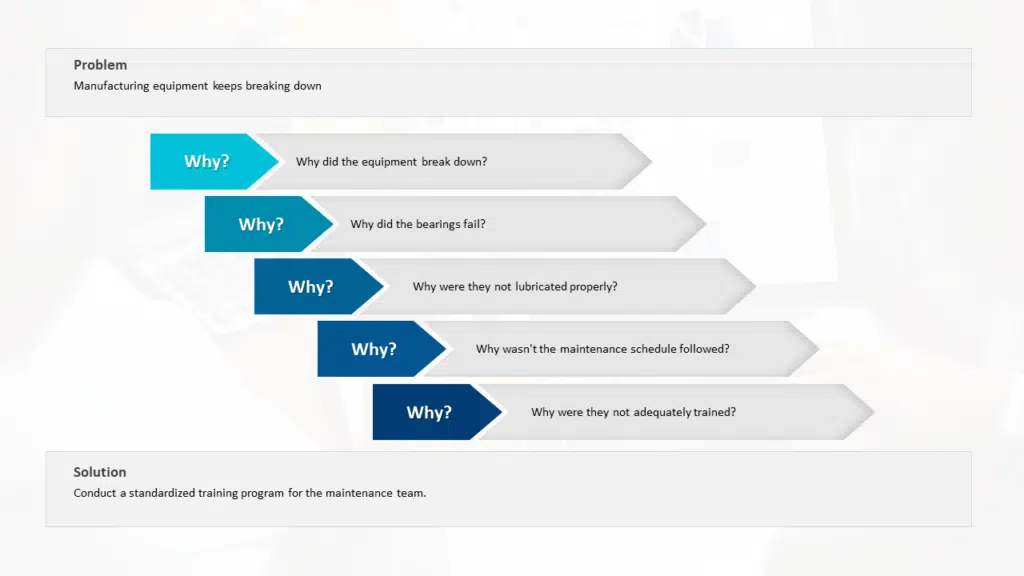 Problem
Manufacturing equipment keeps breaking down

Why? Why did the equipment break down?

Why? Why did the bearings fail?

Why? Why were they not lubricated properly?

Why? Why wasn't the maintenance schedule followed?

Why? Why were they not adequately trained?

Solution
Conduct a standardized training program for the maintenance team.